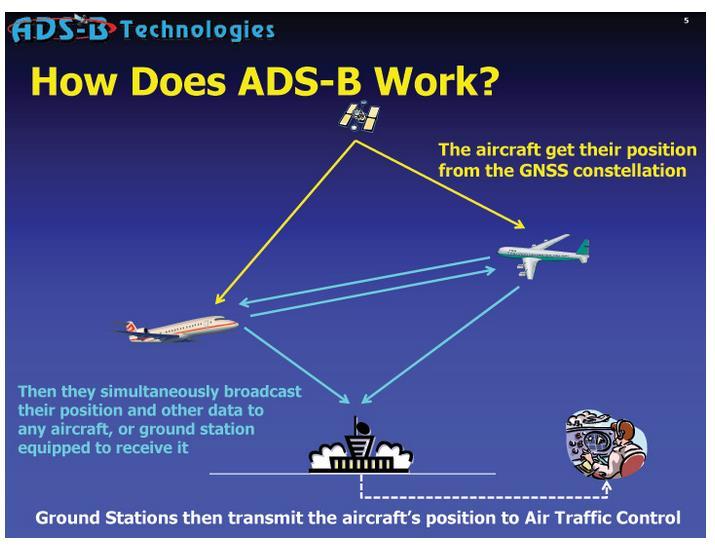 ADS-B Technologies

5

How Does ADS-B Work?

The aircraft get their position from the GNSS constellation

Then they simultaneously broadcast their position and other data to any aircraft, or ground station equipped to receive it

Ground Stations then transmit the aircraft's position to Air Traffic Control